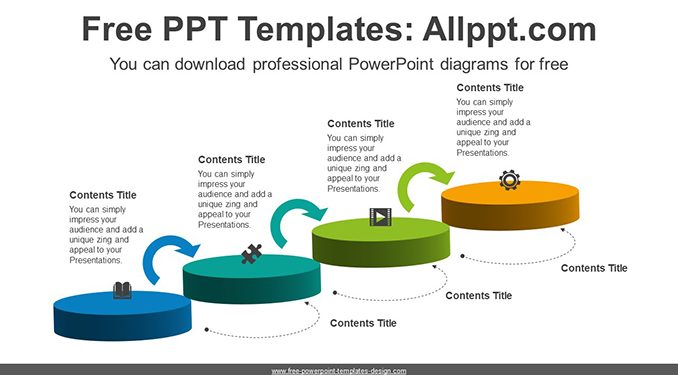 Free PPT Templates: Allppt.com

You can download professional PowerPoint diagrams for free

Contents Title

You can simply impress your audience and add a unique zing and appeal to your Presentations.

Contents Title

You can simply impress your audience and add a unique zing and appeal to your Presentations.

Contents Title

You can simply impress your audience and add a unique zing and appeal to your Presentations.

Contents Title

You can simply impress your audience and add a unique zing and appeal to your Presentations.

Contents Title

Contents Title

Contents Title

www.free-powerpoint-templates-design.com